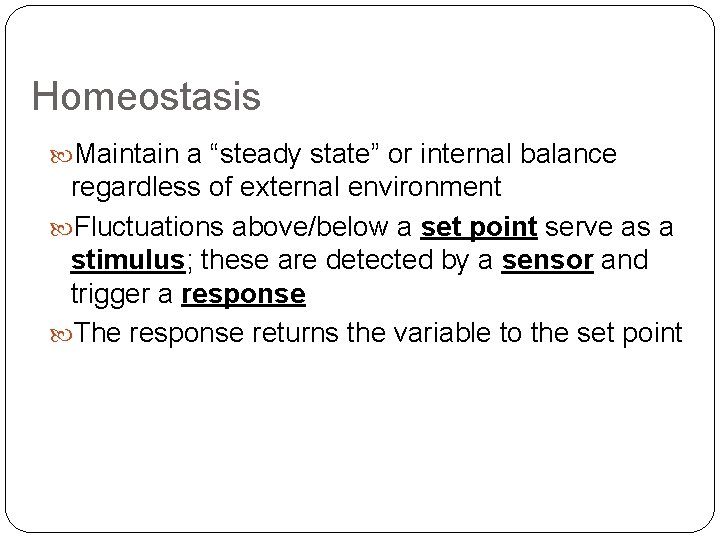 Homeostasis

Maintain a “steady state” or internal balance regardless of external environment

Fluctuations above/below a set point serve as a stimulus; these are detected by a sensor and trigger a response

The response returns the variable to the set point